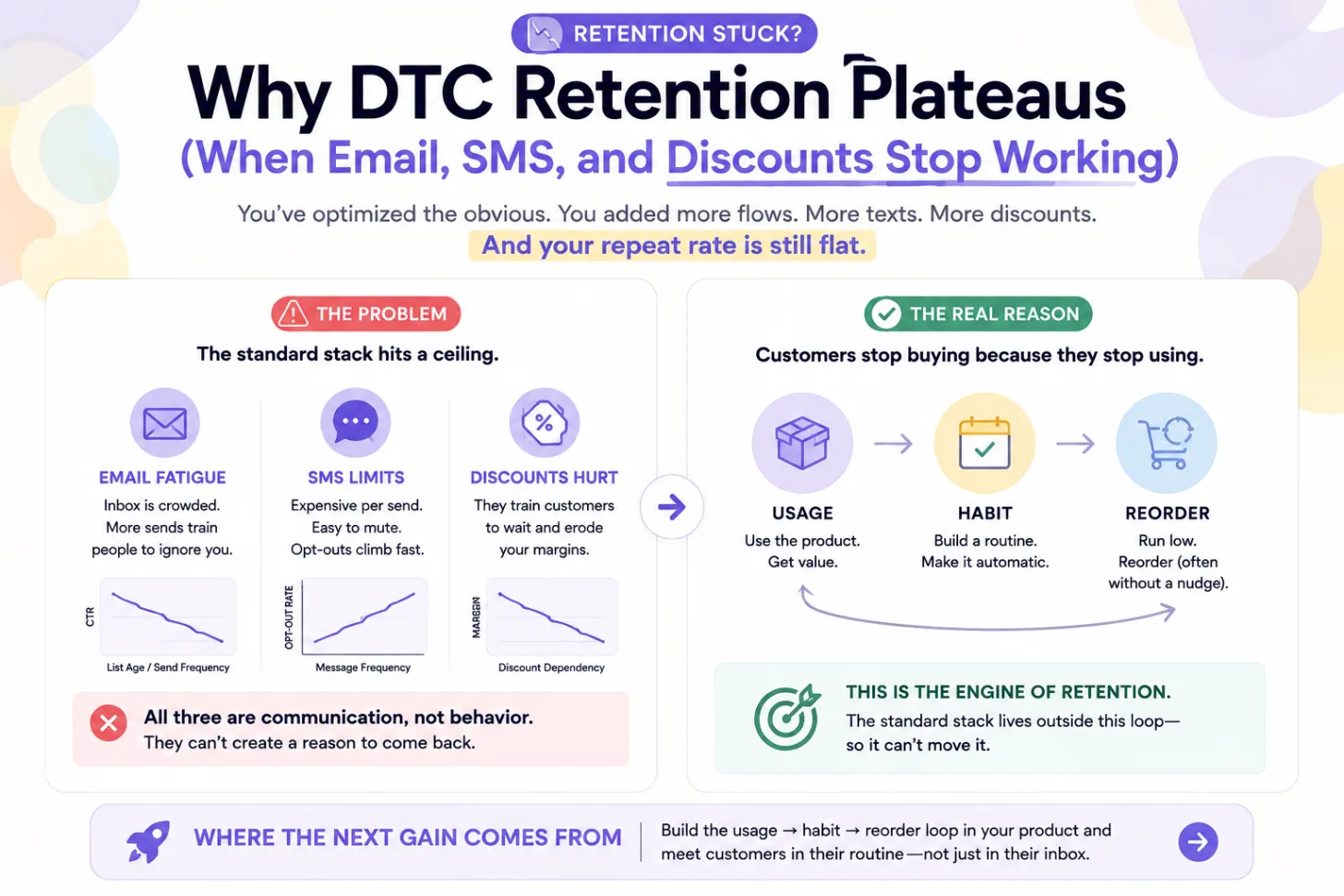 RETENTION STUCK?

Why DTC Retention Plateaus
(When Email, SMS, and Discounts Stop Working)

You've optimized the obvious. You added more flows. More texts. More discounts.
And your repeat rate is still flat.

THE PROBLEM

The standard stack hits a ceiling.

EMAIL FATIGUE
Inbox is crowded. More sends train people to ignore you.

CTR
List Age / Send Frequency

SMS LIMITS
Expensive per send. Easy to mute. Opt-outs climb fast.

OPT-OUT RATE
Message Frequency

DISCOUNTS HURT
They train customers to wait and erode your margins.

MARGIN
Discount Dependency

All three are communication, not behavior.
They can't create a reason to come back.

THE REAL REASON

Customers stop buying because they stop using.

USAGE
Use the product. Get value.

HABIT
Build a routine. Make it automatic.

REORDER
Run low. Reorder (often without a nudge).

THIS IS THE ENGINE OF RETENTION.
The standard stack lives outside this loop— so it can't move it.

WHERE THE NEXT GAIN COMES FROM

Build the usage → habit → reorder loop in your product and meet customers in their routine—not just in their inbox.